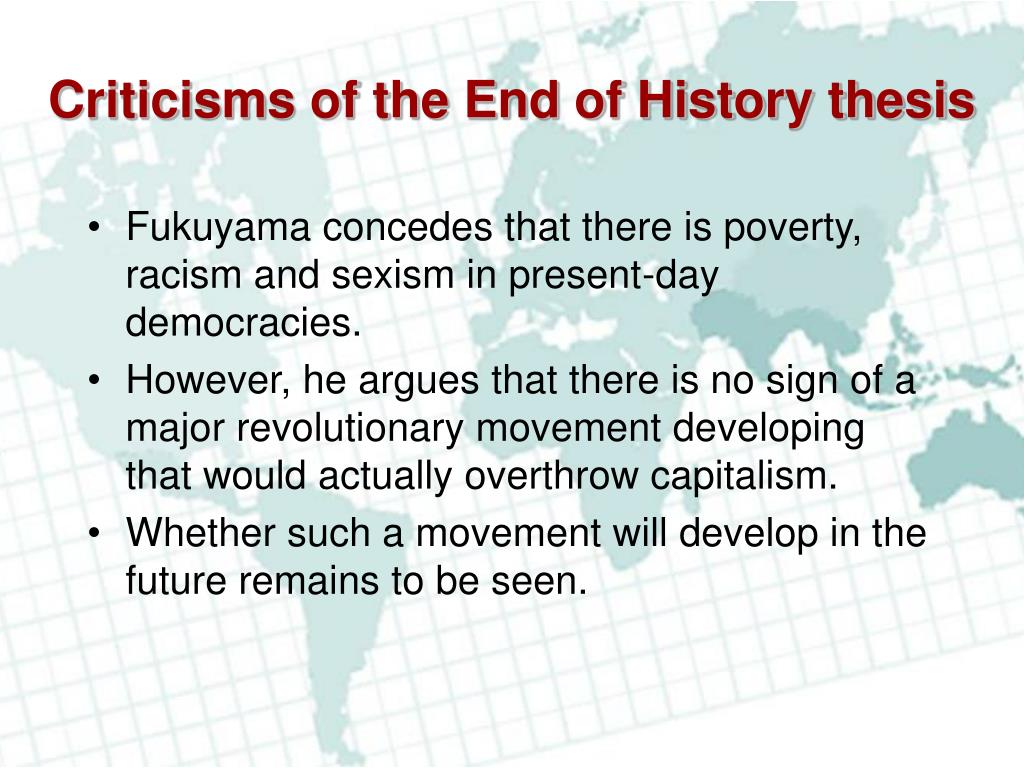 Criticisms of the End of History thesis

• Fukuyama concedes that there is poverty, racism and sexism in present-day democracies.
• However, he argues that there is no sign of a major revolutionary movement developing that would actually overthrow capitalism.
• Whether such a movement will develop in the future remains to be seen.